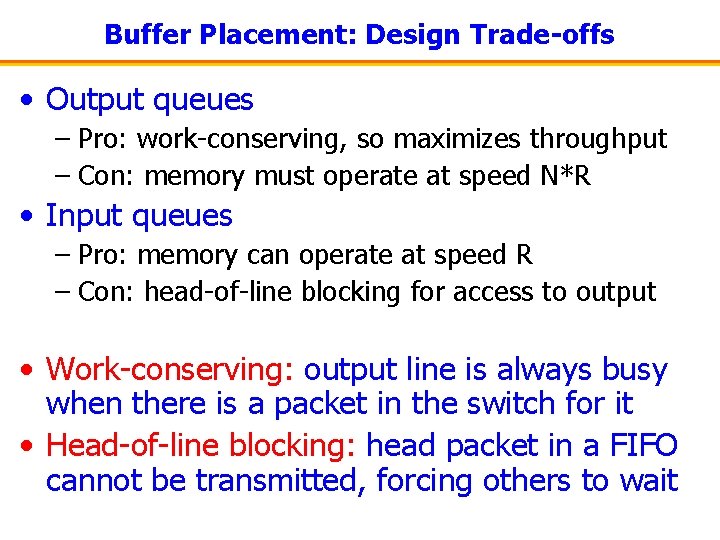 Buffer Placement: Design Trade-offs

• Output queues
– Pro: work-conserving, so maximizes throughput
– Con: memory must operate at speed N*R

• Input queues
– Pro: memory can operate at speed R
– Con: head-of-line blocking for access to output

• Work-conserving: output line is always busy when there is a packet in the switch for it

• Head-of-line blocking: head packet in a FIFO cannot be transmitted, forcing others to wait